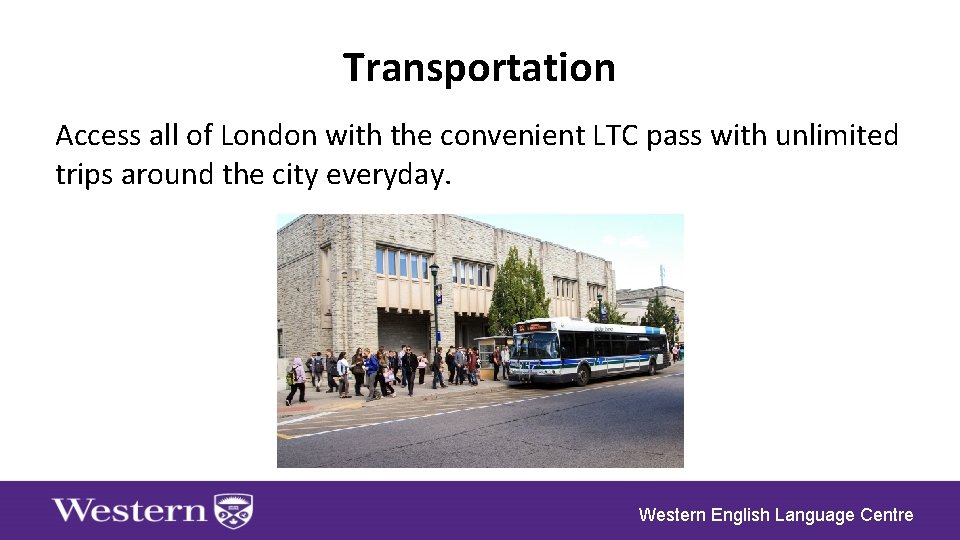 Transportation

Access all of London with the convenient LTC pass with unlimited trips around the city everyday.

Western

Western English Language Centre